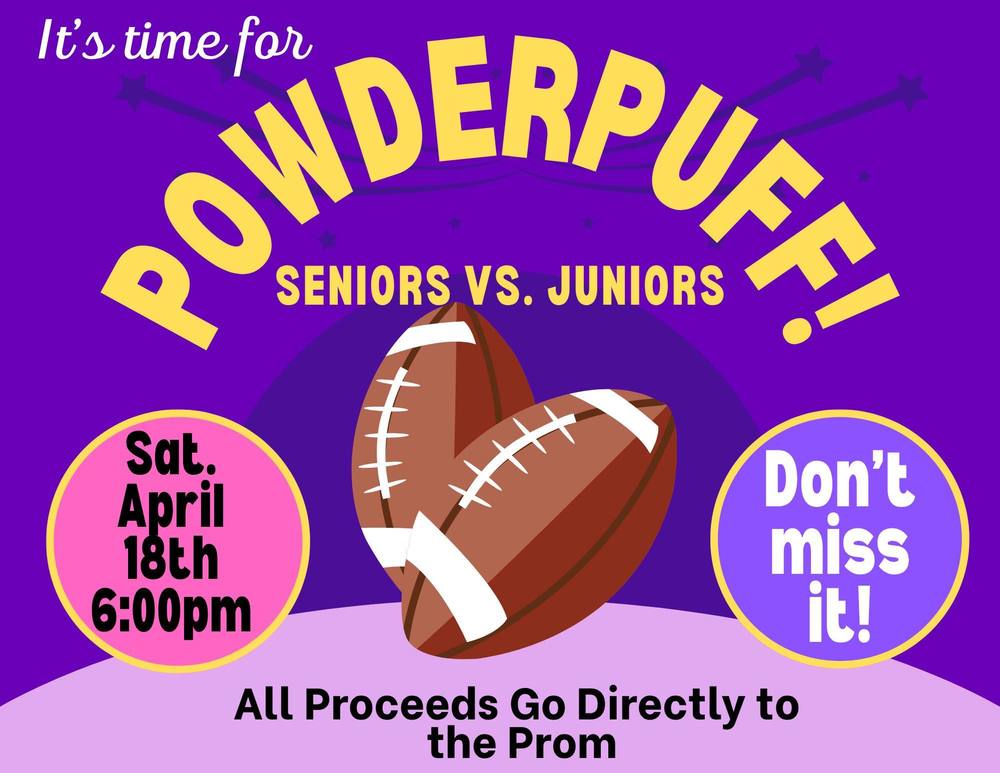 It's time for

POWDERPUFF!

SENIORS VS. JUNIORS

Sat. April 18th 6:00pm

Don't miss it!

All Proceeds Go Directly to the Prom